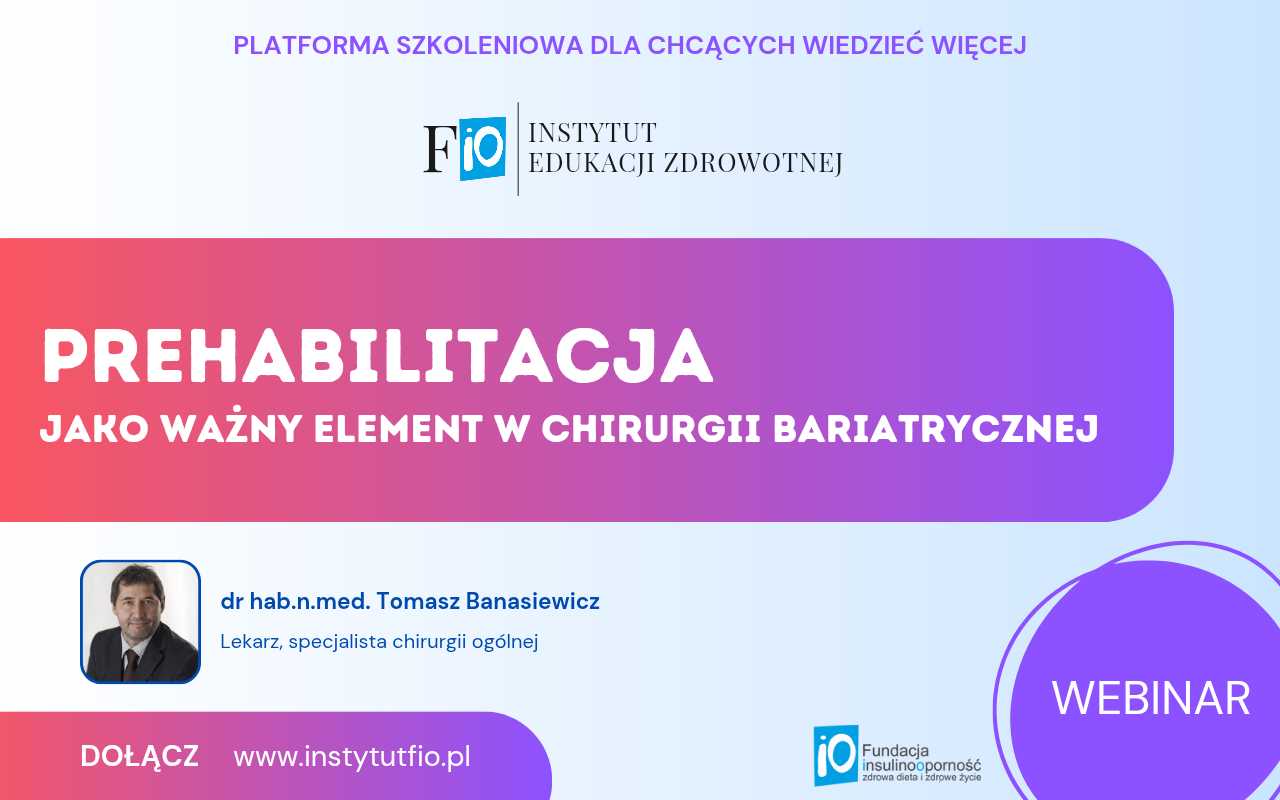 PLATFORMA SZKOLENIOWA DLA CHCĄCYCH WIEDZIEĆ WIĘCEJ

FiO INSTYTUT EDUKACJI ZDROWOTNEJ

PREHABILITACJA
JAKO WAŻNY ELEMENT W CHIRURGII BARIATRYCZNEJ

dr hab.n.med. Tomasz Banasiewicz
Lekarz, specjalista chirurgii ogólnej

WEBINAR

DOŁĄCZ www.instytutfio.pl

iO Fundacja insulinooporność zdrowa dieta i zdrowe życie